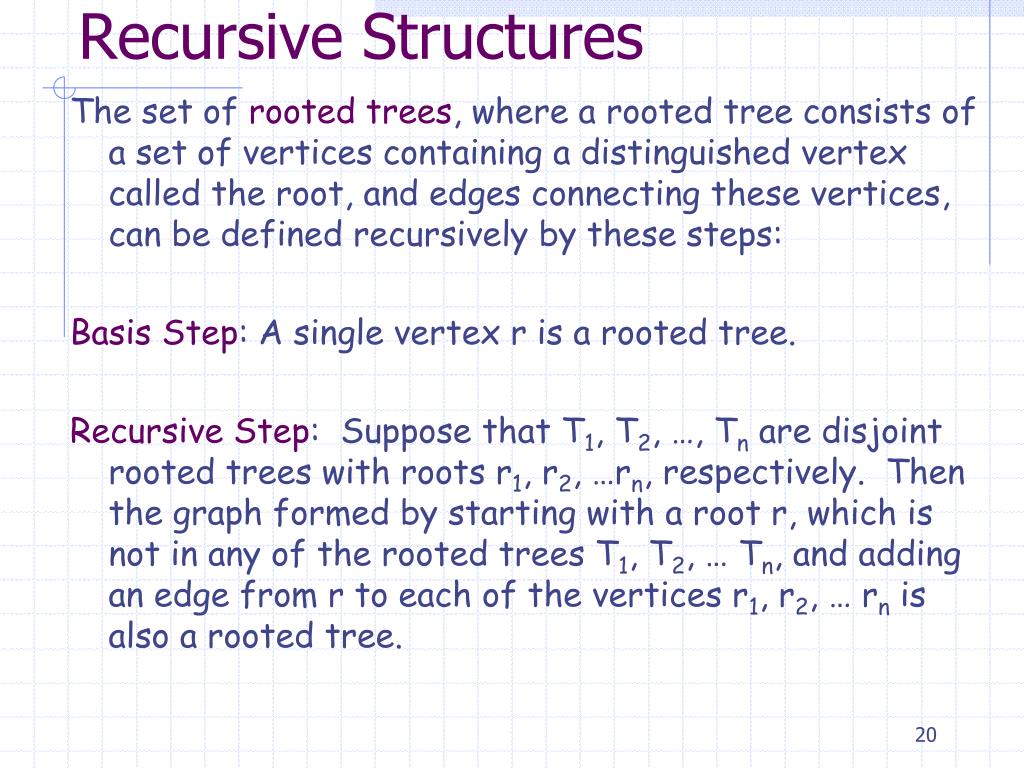 Recursive Structures

The set of rooted trees, where a rooted tree consists of a set of vertices containing a distinguished vertex called the root, and edges connecting these vertices, can be defined recursively by these steps:

Basis Step: A single vertex r is a rooted tree.

Recursive Step: Suppose that $T_1$, $T_2$, …, $T_n$ are disjoint rooted trees with roots $r_1$, $r_2$, …$r_n$, respectively. Then the graph formed by starting with a root r, which is not in any of the rooted trees $T_1$, $T_2$, … $T_n$, and adding an edge from r to each of the vertices $r_1$, $r_2$, … $r_n$ is also a rooted tree.

20